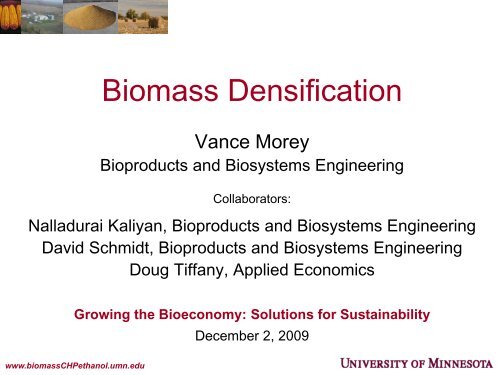 Biomass Densification

Vance Morey
Bioproducts and Biosystems Engineering

Collaborators:

Nalladurai Kaliyan, Bioproducts and Biosystems Engineering
David Schmidt, Bioproducts and Biosystems Engineering
Doug Tiffany, Applied Economics

Growing the Bioeconomy: Solutions for Sustainability
December 2, 2009

www.biomassCHPethanol.umn.edu

UNIVERSITY OF MINNESOTA